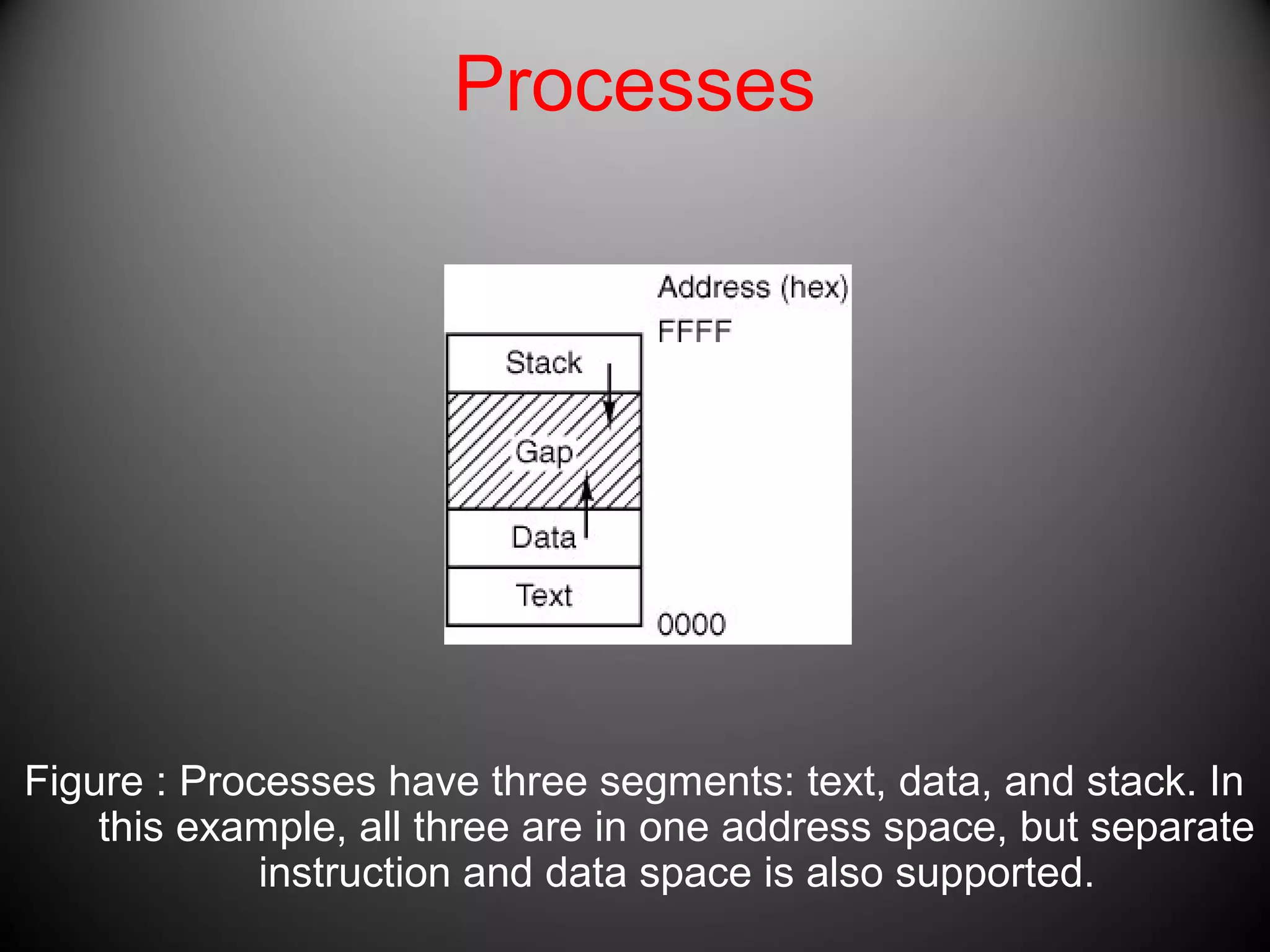 Processes

Address (hex)
FFFF
Stack
Gap
Data
Text
0000

Figure : Processes have three segments: text, data, and stack. In this example, all three are in one address space, but separate instruction and data space is also supported.